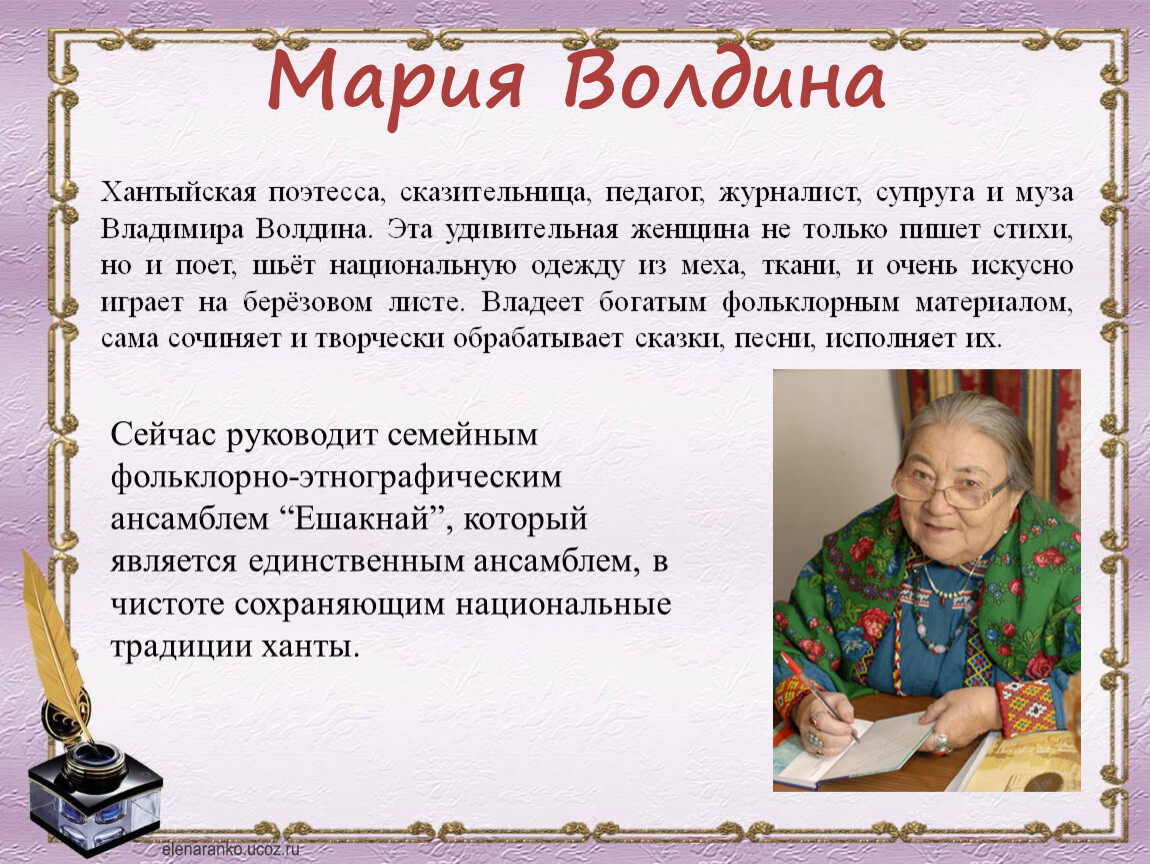 Мария Волдина

Хантыйская поэтесса, сказительница, педагог, журналист, супруга и муза Владимира Волдина. Эта удивительная женщина не только пишет стихи, но и поет, шьёт национальную одежду из меха, ткани, и очень искусно играет на берёзовом листе. Владеет богатым фольклорным материалом, сама сочиняет и творчески обрабатывает сказки, песни, исполняет их.

Сейчас руководит семейным фольклорно-этнографическим ансамблем “Ешакнай”, который является единственным ансамблем, в чистоте сохраняющим национальные традиции ханты.

elenaranko.ucoz.ru